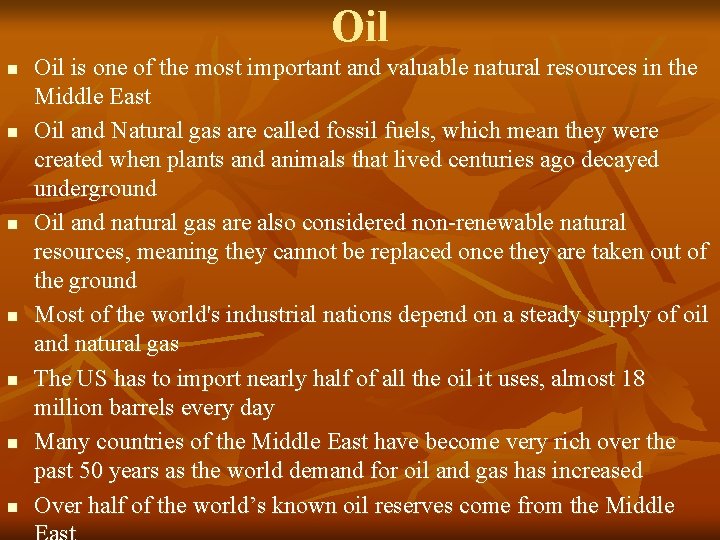 Oil

- Oil is one of the most important and valuable natural resources in the Middle East
- Oil and Natural gas are called fossil fuels, which mean they were created when plants and animals that lived centuries ago decayed underground
- Oil and natural gas are also considered non-renewable natural resources, meaning they cannot be replaced once they are taken out of the ground
- Most of the world's industrial nations depend on a steady supply of oil and natural gas
- The US has to import nearly half of all the oil it uses, almost 18 million barrels every day
- Many countries of the Middle East have become very rich over the past 50 years as the world demand for oil and gas has increased
- Over half of the world's known oil reserves come from the Middle East